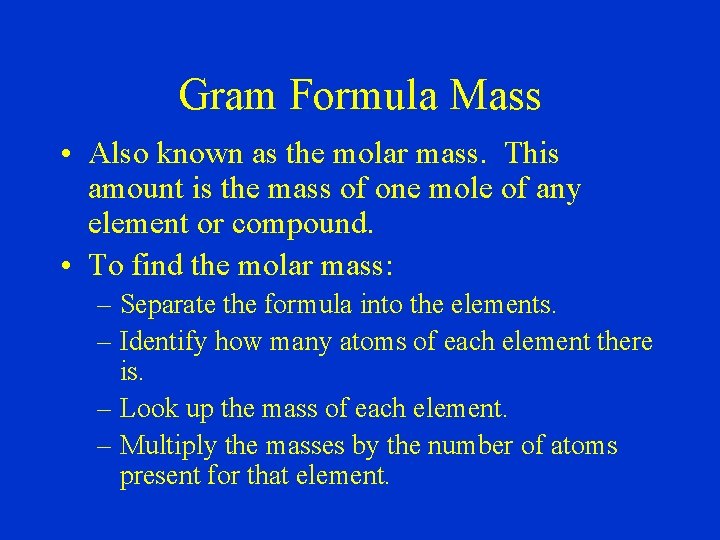 Gram Formula Mass

• Also known as the molar mass. This amount is the mass of one mole of any element or compound.
• To find the molar mass:
– Separate the formula into the elements.
– Identify how many atoms of each element there is.
– Look up the mass of each element.
– Multiply the masses by the number of atoms present for that element.